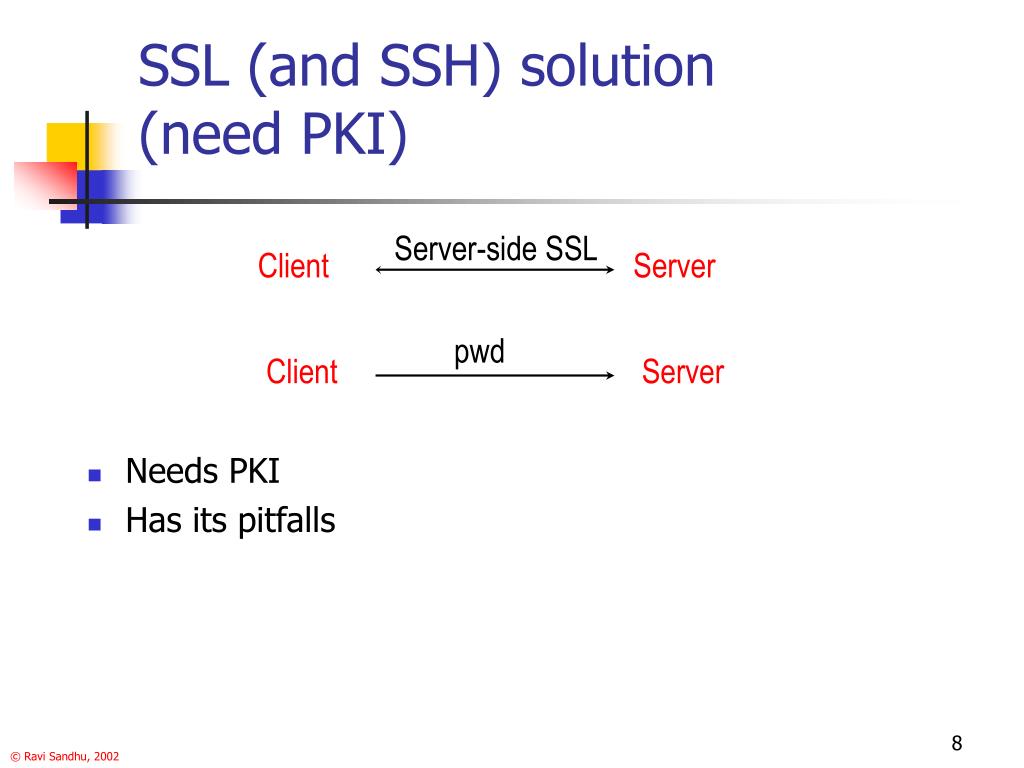 SSL (and SSH) solution (need PKI)

Client Server-side SSL Server

Client pwd Server

Needs PKI
Has its pitfalls

© Ravi Sandhu, 2002

8